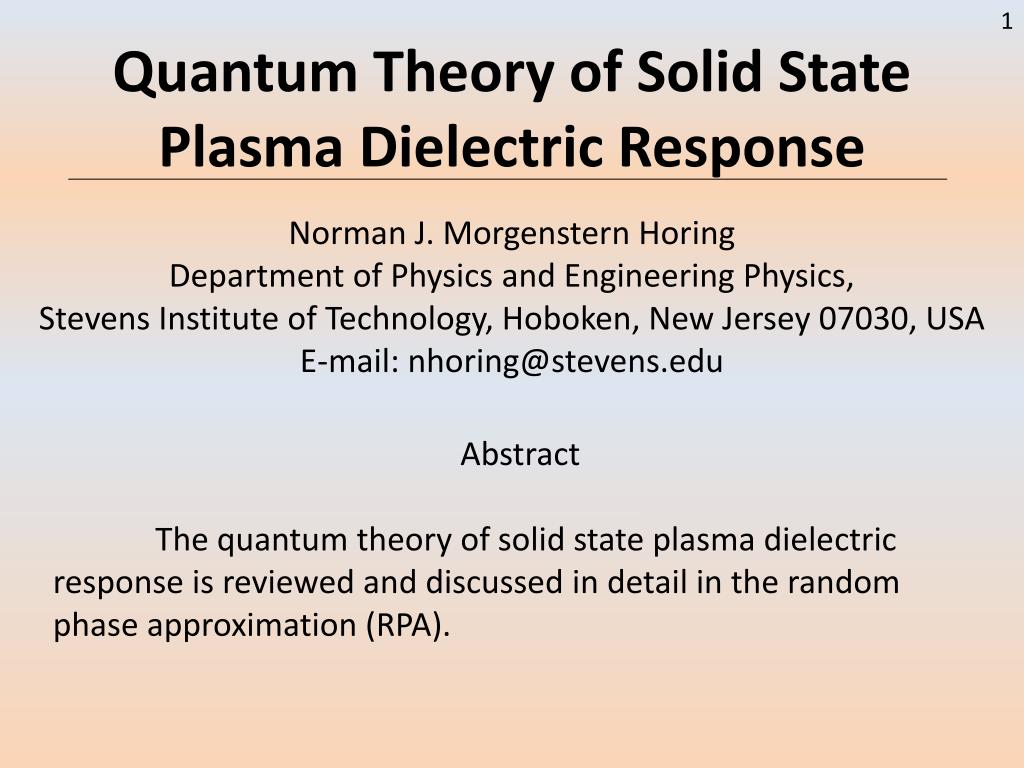 1

Quantum Theory of Solid State Plasma Dielectric Response

Norman J. Morgenstern Horing
Department of Physics and Engineering Physics,
Stevens Institute of Technology, Hoboken, New Jersey 07030, USA
E-mail: nhoring@stevens.edu

Abstract

The quantum theory of solid state plasma dielectric response is reviewed and discussed in detail in the random phase approximation (RPA).